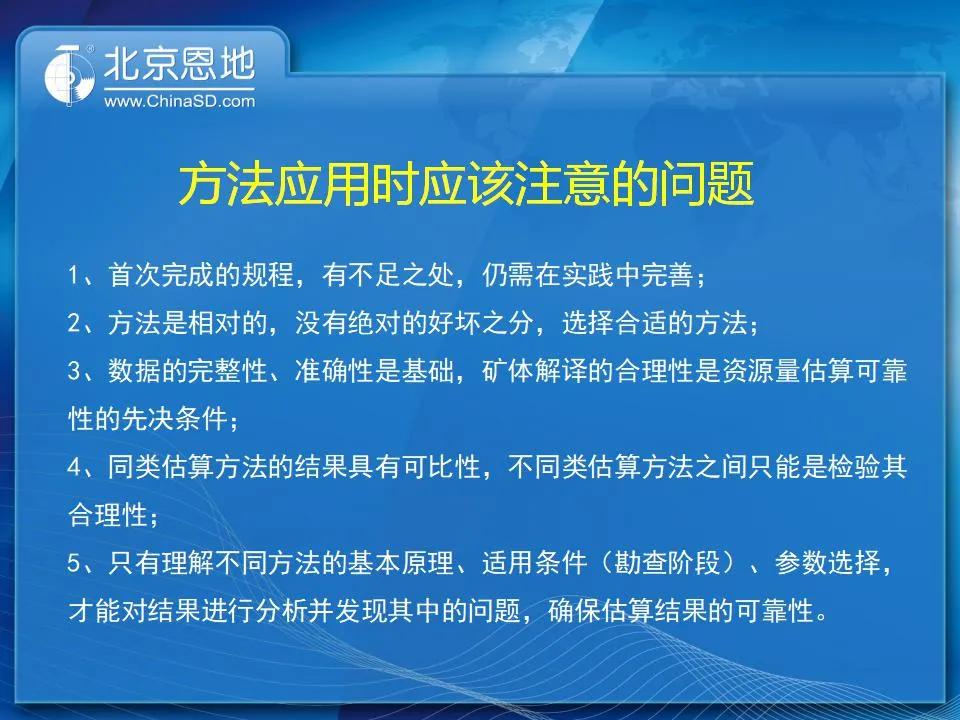 北京恩地
www.ChinaSD.com

方法应用时应该注意的问题

1、首次完成的规程，有不足之处，仍需在实践中完善；

2、方法是相对的，没有绝对的好坏之分，选择合适的方法；

3、数据的完整性、准确性是基础，矿体解译的合理性是资源量估算可靠性的先决条件；

4、同类估算方法的结果具有可比性，不同类估算方法之间只能是检验其合理性；

5、只有理解不同方法的基本原理、适用条件（勘查阶段）、参数选择，才能对结果进行分析并发现其中的问题，确保估算结果的可靠性。